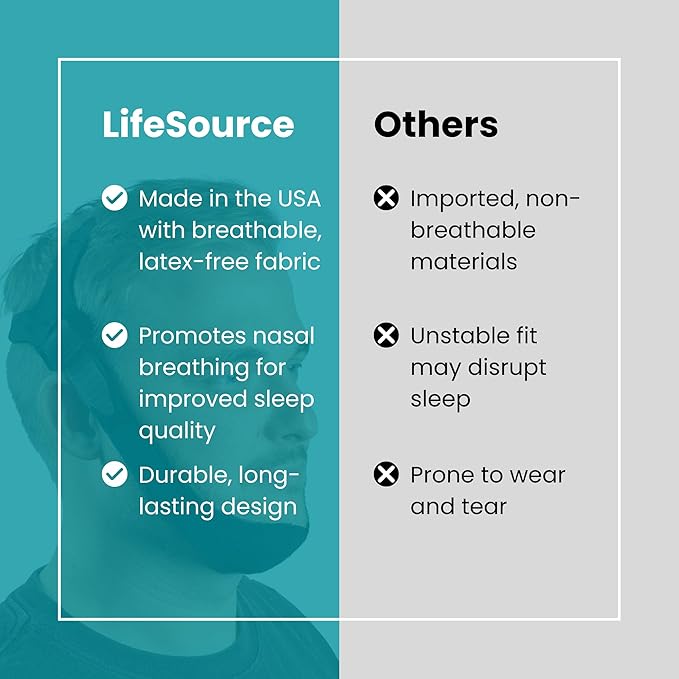 LifeSource

Made in the USA with breathable, latex-free fabric

Promotes nasal breathing for improved sleep quality

Durable, long-lasting design

Others

Imported, non-breathable materials

Unstable fit may disrupt sleep

Prone to wear and tear